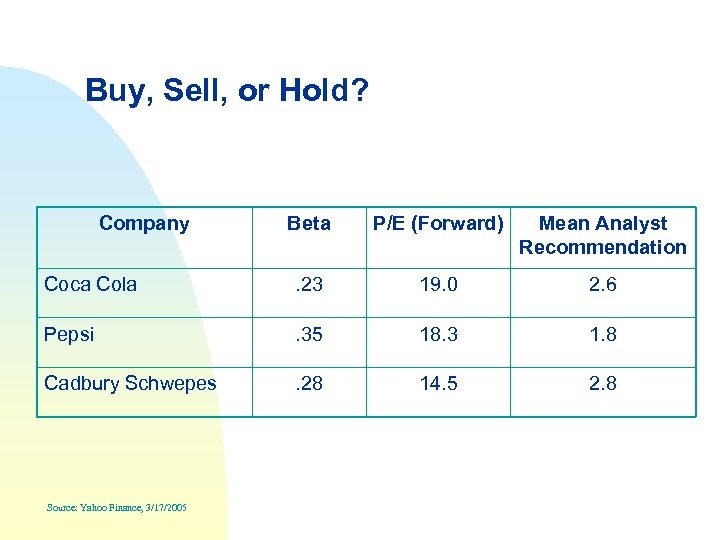 Buy, Sell, or Hold?

| Company | Beta | P/E (Forward) | Mean Analyst Recommendation |
|---|---|---|---|
| Coca Cola | .23 | 19.0 | 2.6 |
| Pepsi | .35 | 18.3 | 1.8 |
| Cadbury Schwepes | .28 | 14.5 | 2.8 |

Source: Yahoo Finance, 3/17/2005